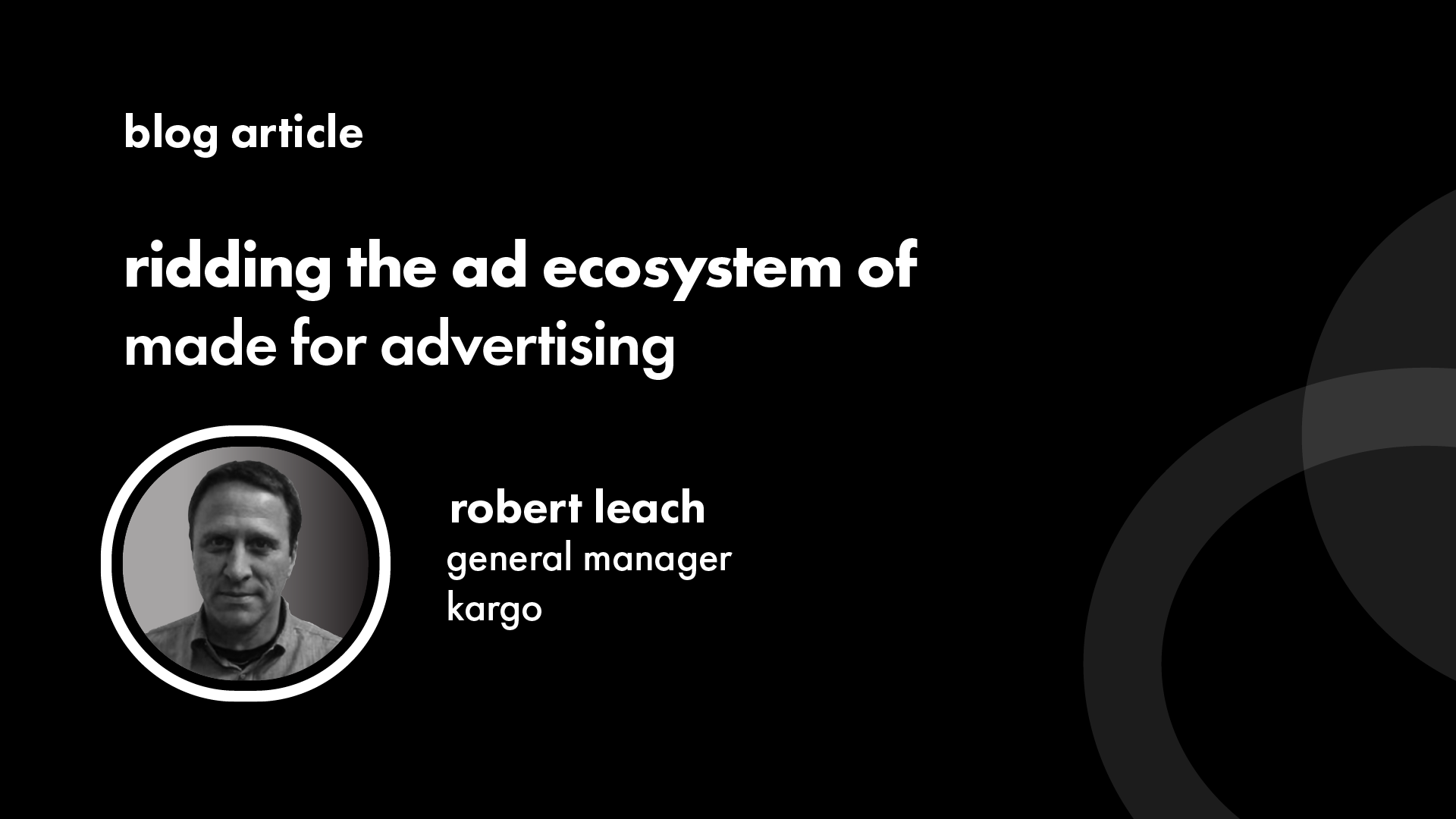 blog article

ridding the ad ecosystem of made for advertising

robert leach
general manager
kargo